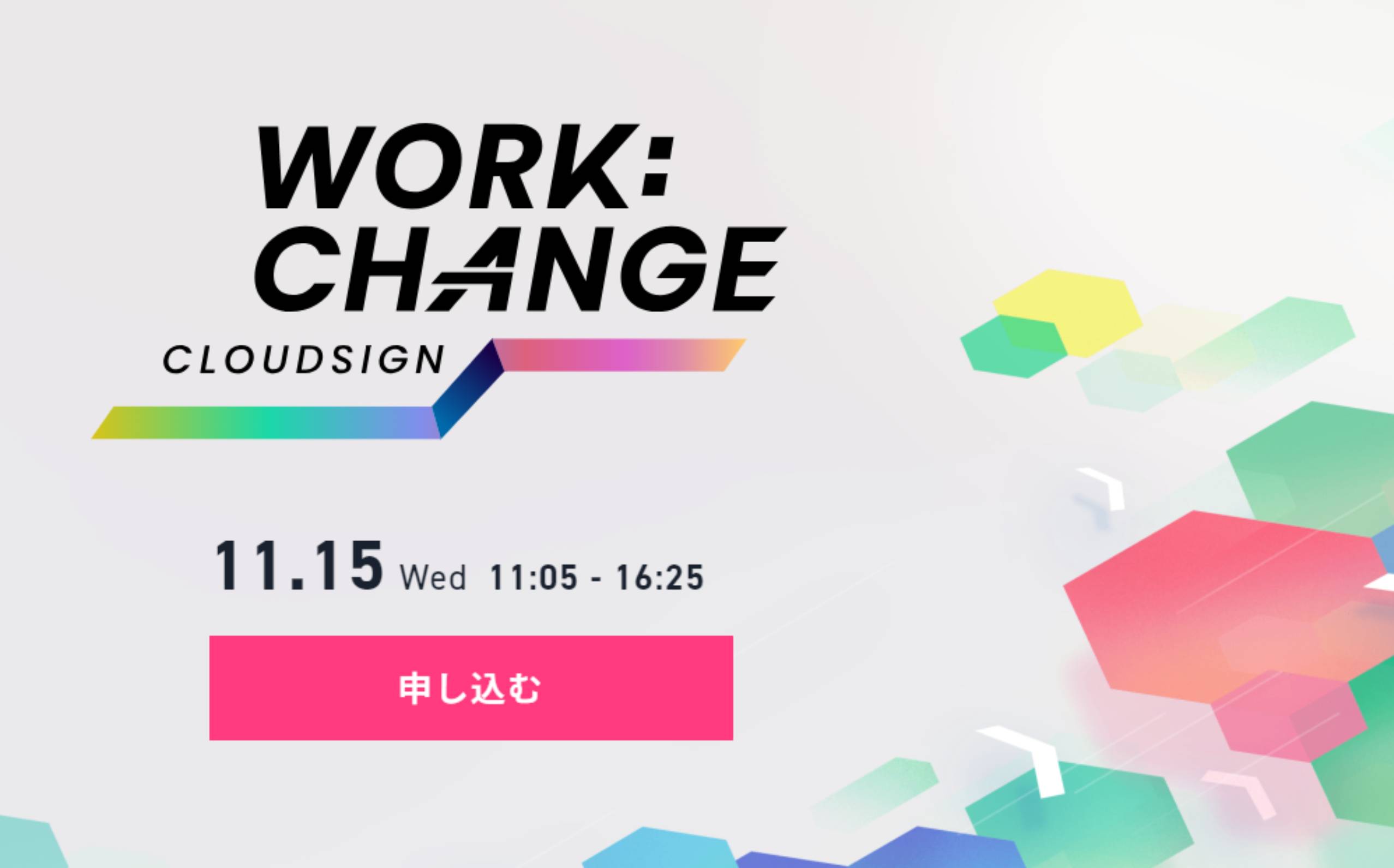 WORK:
CHANGE
CLOUDSIGN

11.15 Wed 11:05 - 16:25

申し込む